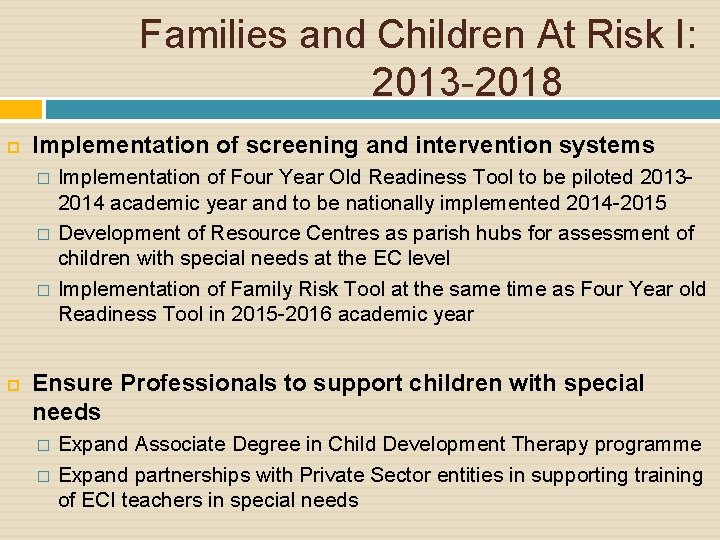 Families and Children At Risk I: 2013-2018

Implementation of screening and intervention systems

Implementation of Four Year Old Readiness Tool to be piloted 2013-2014 academic year and to be nationally implemented 2014-2015

Development of Resource Centres as parish hubs for assessment of children with special needs at the EC level

Implementation of Family Risk Tool at the same time as Four Year old Readiness Tool in 2015-2016 academic year

Ensure Professionals to support children with special needs

Expand Associate Degree in Child Development Therapy programme

Expand partnerships with Private Sector entities in supporting training of ECI teachers in special needs